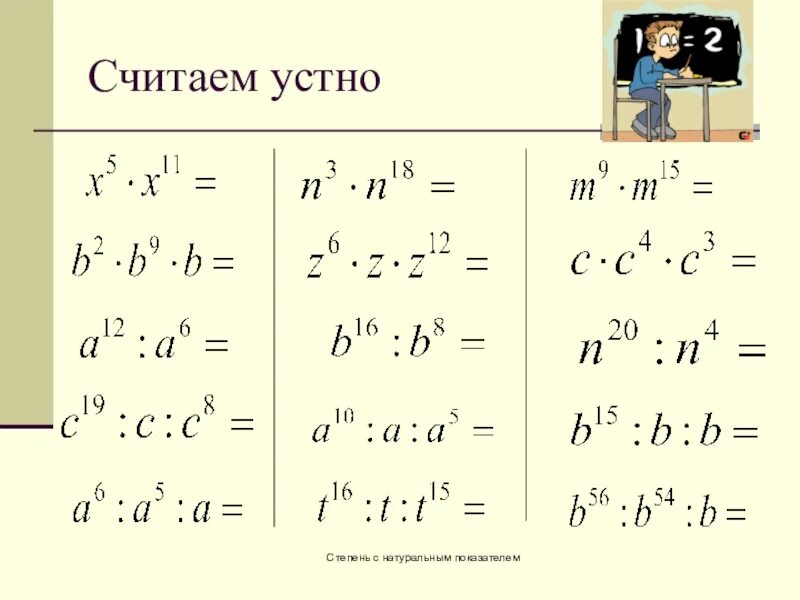 Считаем устно

1 = 2

$x^5 \cdot x^{11} =$

$b^2 \cdot b^9 \cdot b =$

$a^{12} : a^6 =$

$c^{19} : c : c^8 =$

$a^6 : a^5 : a =$

$n^3 \cdot n^{18} =$

$z^6 \cdot z \cdot z^{12} =$

$b^{16} : b^8 =$

$a^{10} : a : a^5 =$

$t^{16} : t : t^{15} =$

$m^9 \cdot m^{15} =$

$c \cdot c^4 \cdot c^3 =$

$n^{20} : n^4 =$

$b^{15} : b : b =$

$b^{56} : b^{54} : b =$

Степень с натуральным показателем